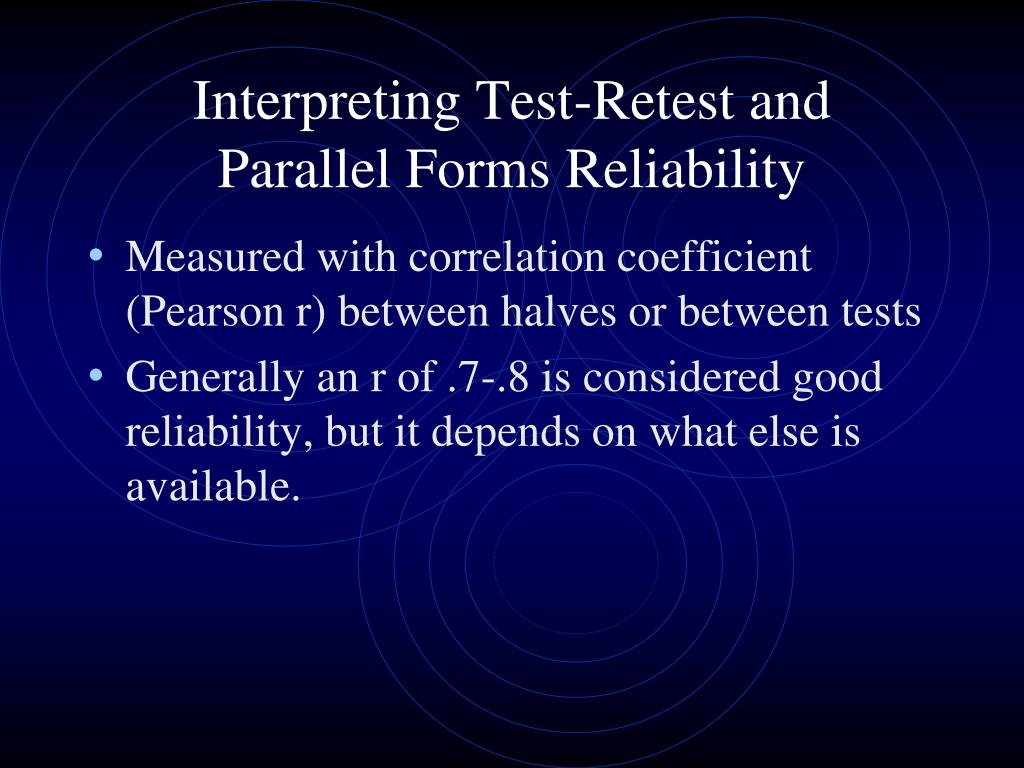 Interpreting Test-Retest and Parallel Forms Reliability

• Measured with correlation coefficient (Pearson r) between halves or between tests
• Generally an r of .7-.8 is considered good reliability, but it depends on what else is available.